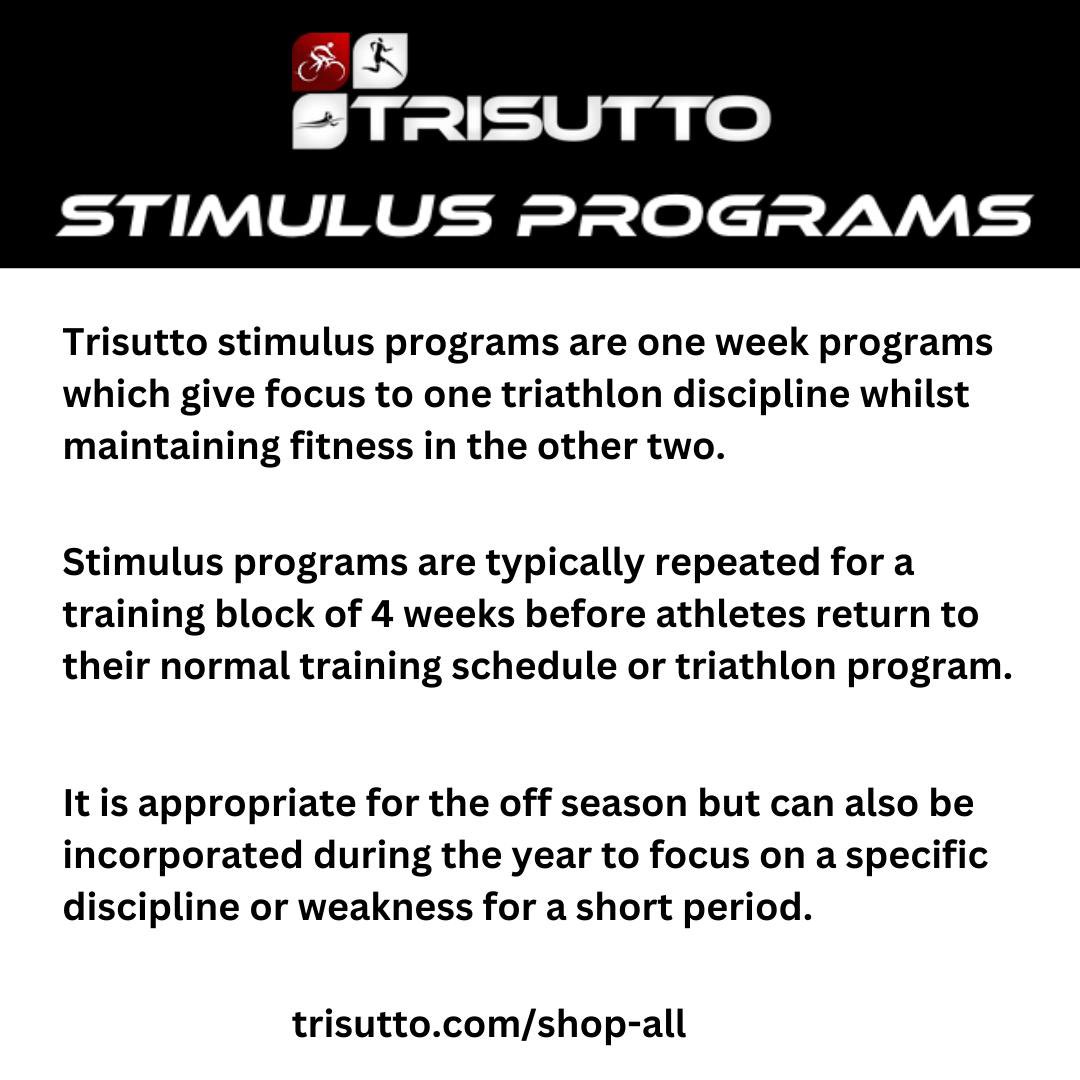 TRISUTTO

STIMULUS PROGRAMS

Trisutto stimulus programs are one week programs which give focus to one triathlon discipline whilst maintaining fitness in the other two.

Stimulus programs are typically repeated for a training block of 4 weeks before athletes return to their normal training schedule or triathlon program.

It is appropriate for the off season but can also be incorporated during the year to focus on a specific discipline or weakness for a short period.

trisutto.com/shop-all